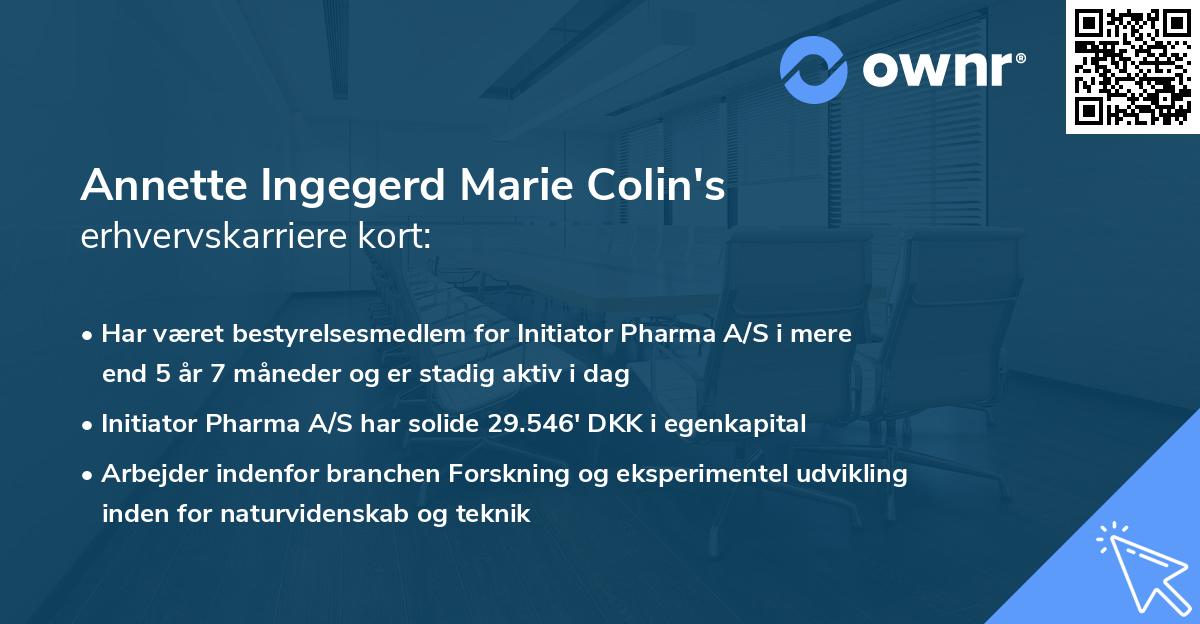 ownr®

Annette Ingegerd Marie Colin's
erhvervskarriere kort:

• Har været bestyrelsesmedlem for Initiator Pharma A/S i mere end 5 år 7 måneder og er stadig aktiv i dag
• Initiator Pharma A/S har solide 29.546' DKK i egenkapital
• Arbejder indenfor branchen Forskning og eksperimentel udvikling inden for naturvidenskab og teknik